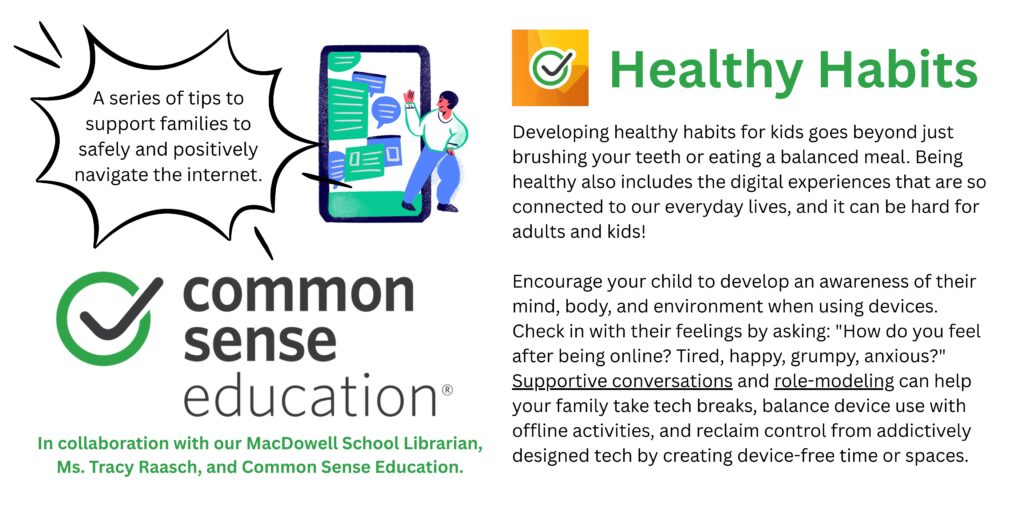 A series of tips to support families to safely and positively navigate the internet.

common sense education®

In collaboration with our MacDowell School Librarian, Ms. Tracy Raasch, and Common Sense Education.

Healthy Habits

Developing healthy habits for kids goes beyond just brushing your teeth or eating a balanced meal. Being healthy also includes the digital experiences that are so connected to our everyday lives, and it can be hard for adults and kids!

Encourage your child to develop an awareness of their mind, body, and environment when using devices. Check in with their feelings by asking: "How do you feel after being online? Tired, happy, grumpy, anxious?" Supportive conversations and role-modeling can help your family take tech breaks, balance device use with offline activities, and reclaim control from addictively designed tech by creating device-free time or spaces.